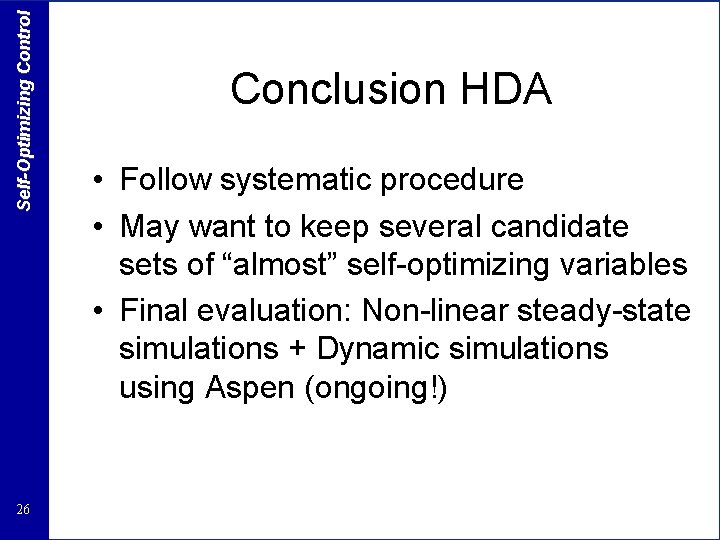 Self-Optimizing Control

Conclusion HDA

• Follow systematic procedure
• May want to keep several candidate sets of “almost” self-optimizing variables
• Final evaluation: Non-linear steady-state simulations + Dynamic simulations using Aspen (ongoing!)

26